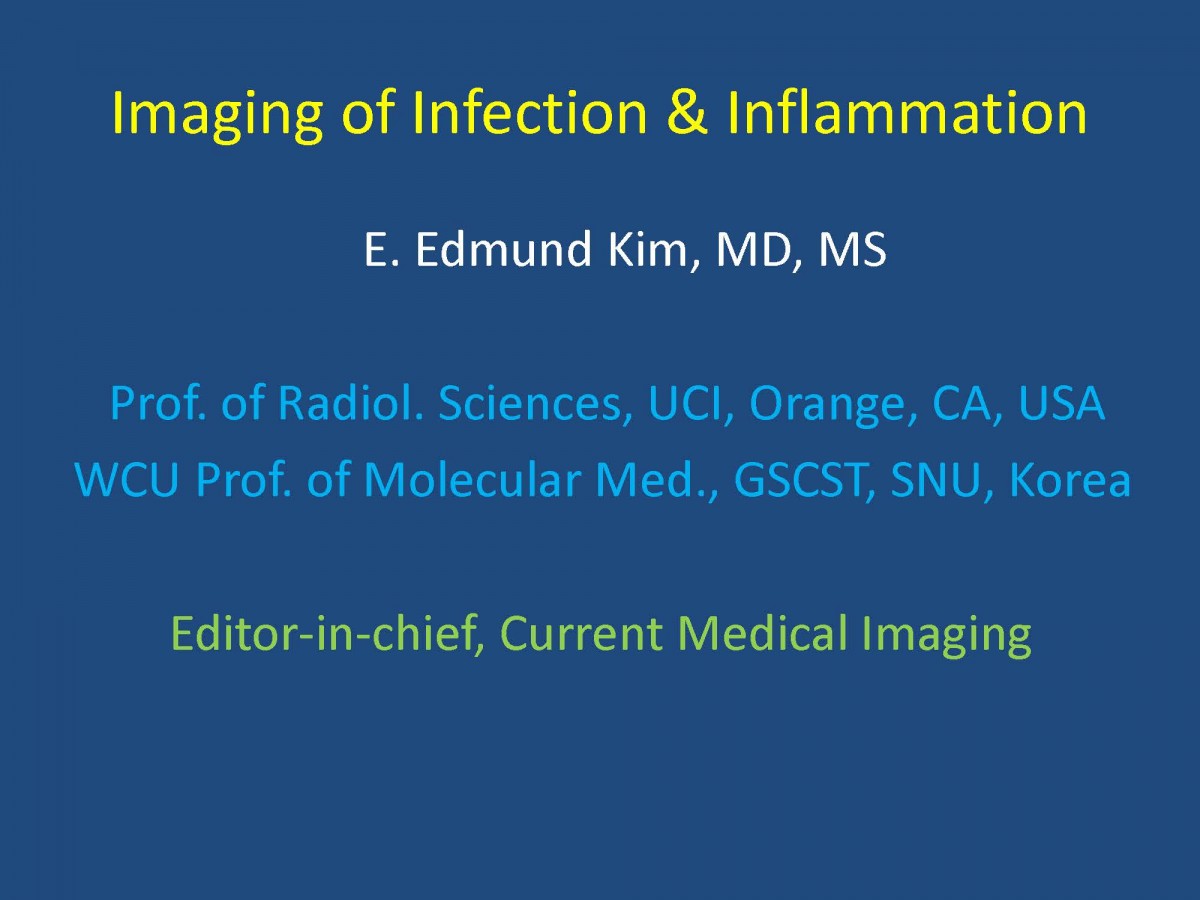 Imaging of Infection & Inflammation

E. Edmund Kim, MD, MS

Prof. of Radiol. Sciences, UCI, Orange, CA, USA
WCU Prof. of Molecular Med., GSCST, SNU, Korea

Editor-in-chief, Current Medical Imaging